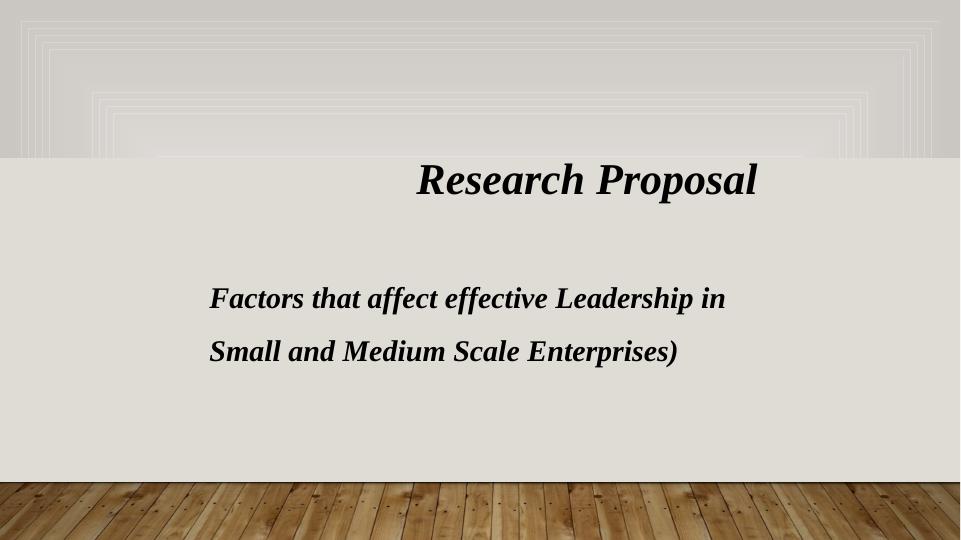 Research Proposal

Factors that affect effective Leadership in Small and Medium Scale Enterprises)